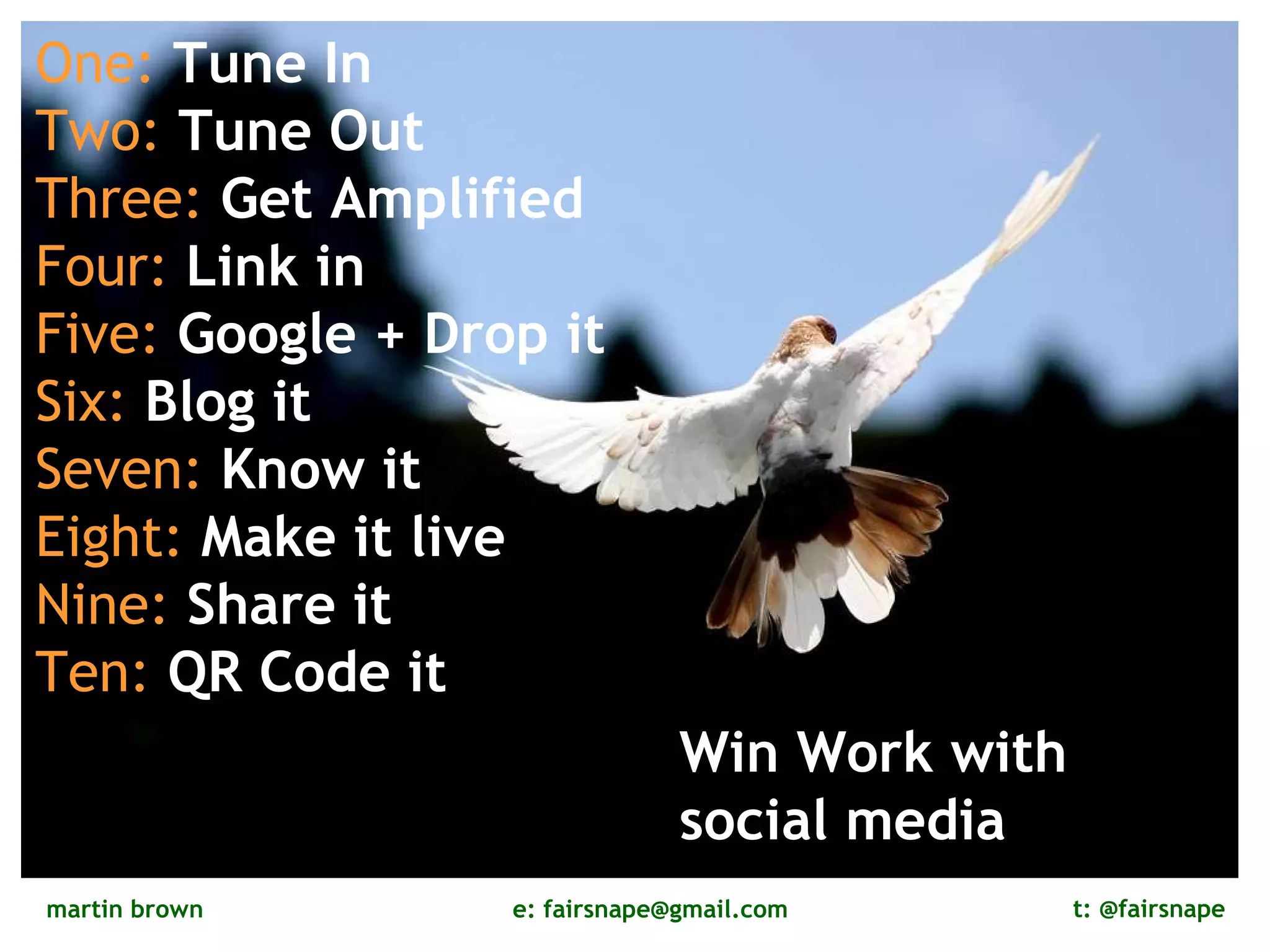 One: Tune In
Two: Tune Out
Three: Get Amplified
Four: Link in
Five: Google + Drop it
Six: Blog it
Seven: Know it
Eight: Make it live
Nine: Share it
Ten: QR Code it

Win Work with social media

martin brown

e: fairsnape@gmail.com

t: @fairsnape